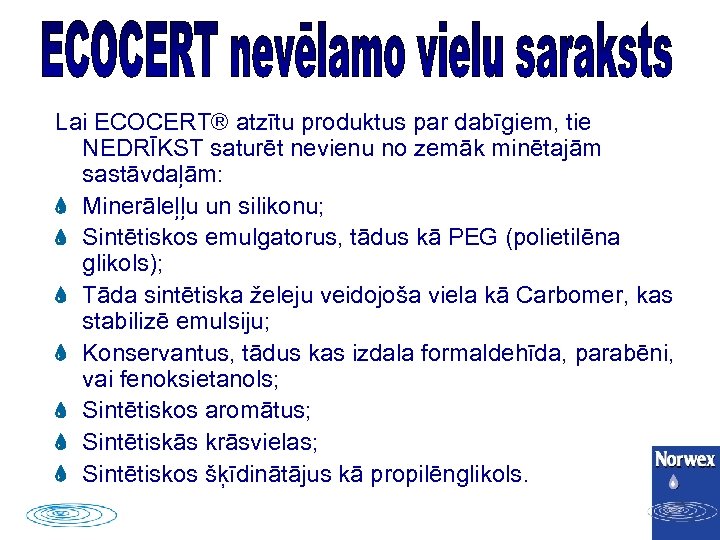 ECOCERT nevēlamo vielu saraksts

Lai ECOCERT® atzītu produktus par dabīgiem, tie NEDRĪKST saturēt nevienu no zemāk minētajām sastāvdaļām:

Minerāleļļu un silikonu;

Sintētiskos emulgatorus, tādus kā PEG (polietilēna glikols);

Tāda sintētiska želeju veidojoša viela kā Carbomer, kas stabilizē emulsiju;

Konservantus, tādus kas izdala formaldehīda, parabēni, vai fenoksietanols;

Sintētiskos aromātus;

Sintētiskās krāsvielas;

Sintētiskos šķīdinātājus kā propilēnglikols.

Norwex